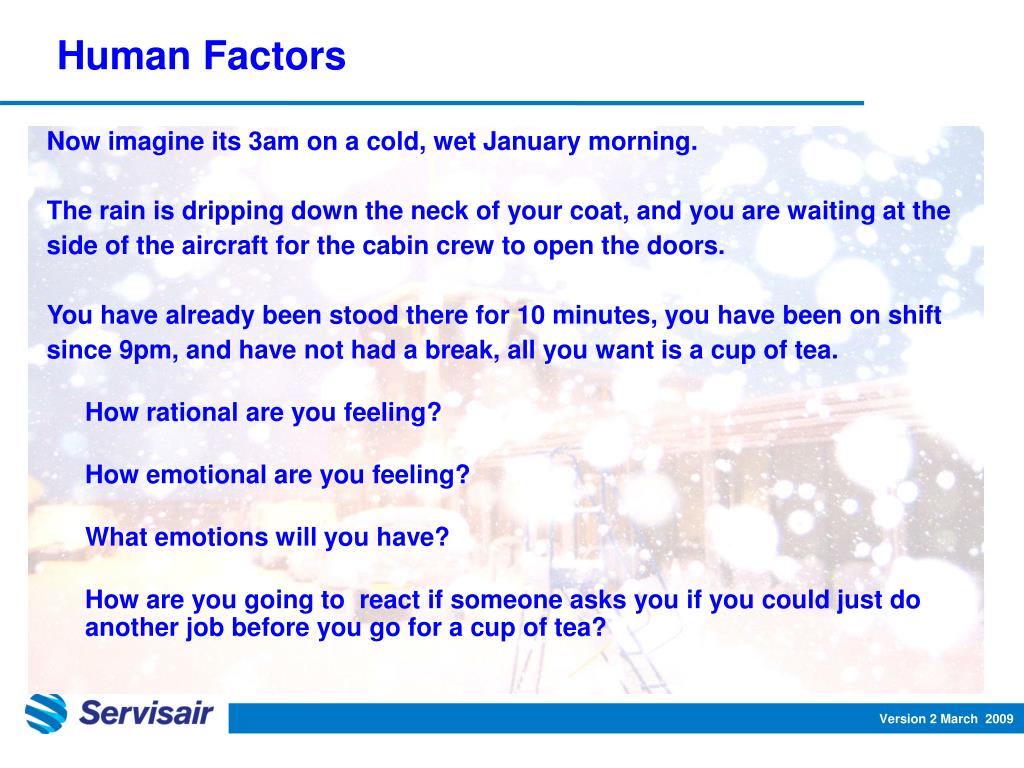 Human Factors

Now imagine its 3am on a cold, wet January morning.

The rain is dripping down the neck of your coat, and you are waiting at the side of the aircraft for the cabin crew to open the doors.

You have already been stood there for 10 minutes, you have been on shift since 9pm, and have not had a break, all you want is a cup of tea.

How rational are you feeling?

How emotional are you feeling?

What emotions will you have?

How are you going to  react if someone asks you if you could just do another job before you go for a cup of tea?

Servisair

Version 2 March  2009